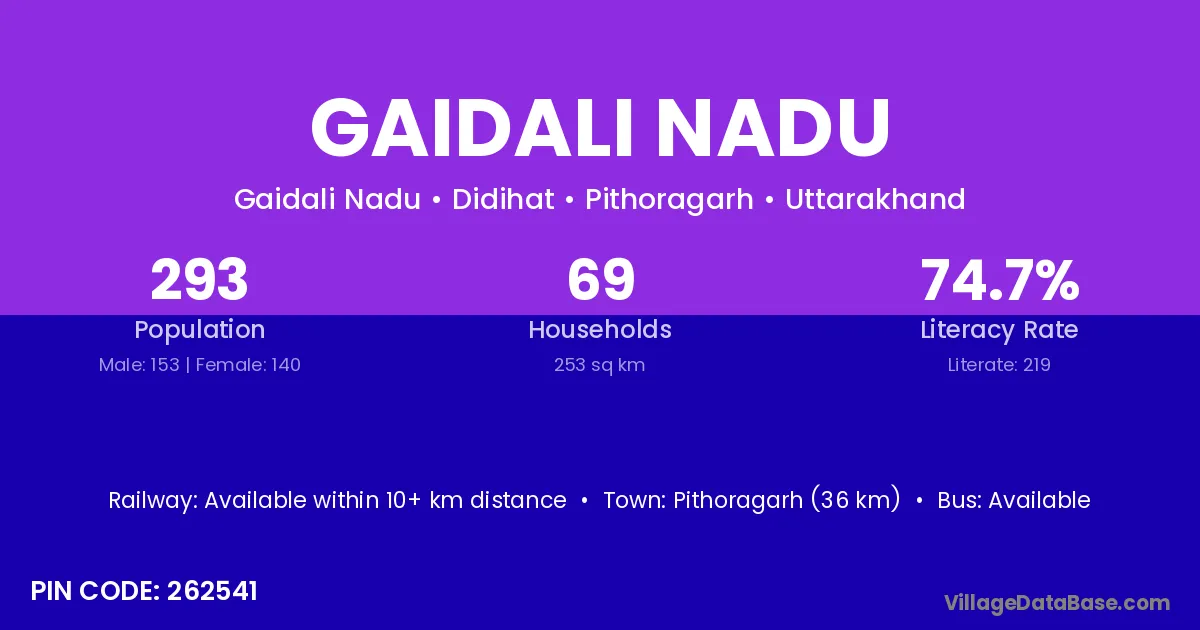 GAIDALI NADU

Gaidali Nadu • Didihat • Pithoragarh • Uttarakhand

293
Population
Male: 153 | Female: 140

69
Households
253 sq km

74.7%
Literacy Rate
Literate: 219

Railway: Available within 10+ km distance • Town: Pithoragarh (36 km) • Bus: Available

PIN CODE: 262541

VillageDataBase.com